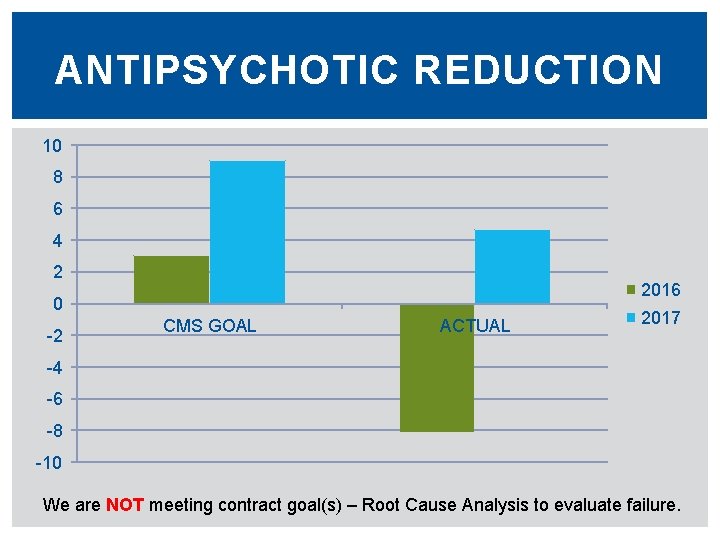 ANTIPSYCHOTIC REDUCTION

10
8
6
4
2
0
-2
-4
-6
-8
-10

CMS GOAL
ACTUAL

2016
2017

We are NOT meeting contract goal(s) – Root Cause Analysis to evaluate failure.